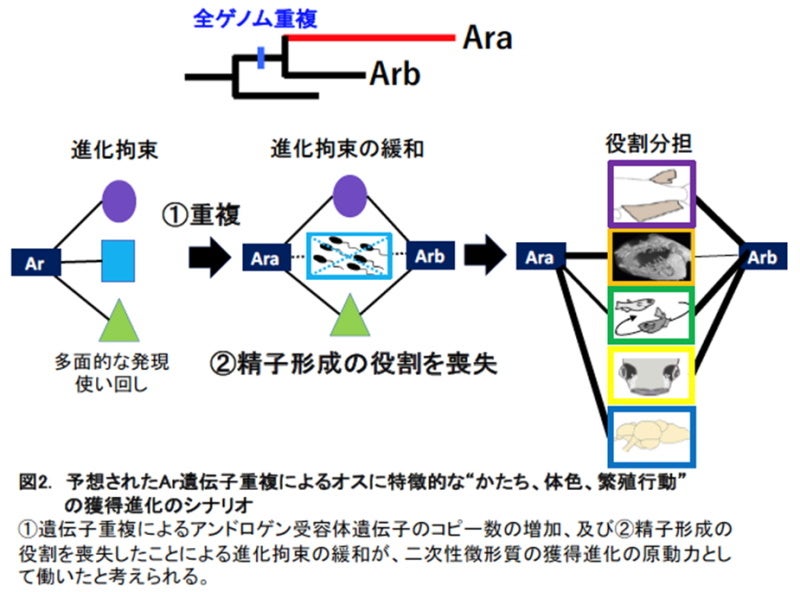 全ゲノム重複

Ara

Arb

進化拘束

Ar

多面的な発現
使い回し

①重複

進化拘束の緩和

Ara

Arb

②精子形成の役割を喪失

役割分担

Ara

Arb

図2. 予想されたAr遺伝子重複によるオスに特徴的な“かたち、体色、繁殖行動”の獲得進化のシナリオ

①遺伝子重複によるアンドロゲン受容体遺伝子のコピー数の増加、及び②精子形成の役割を喪失したことによる進化拘束の緩和が、二次性徴形質の獲得進化の原動力として働いたと考えられる。